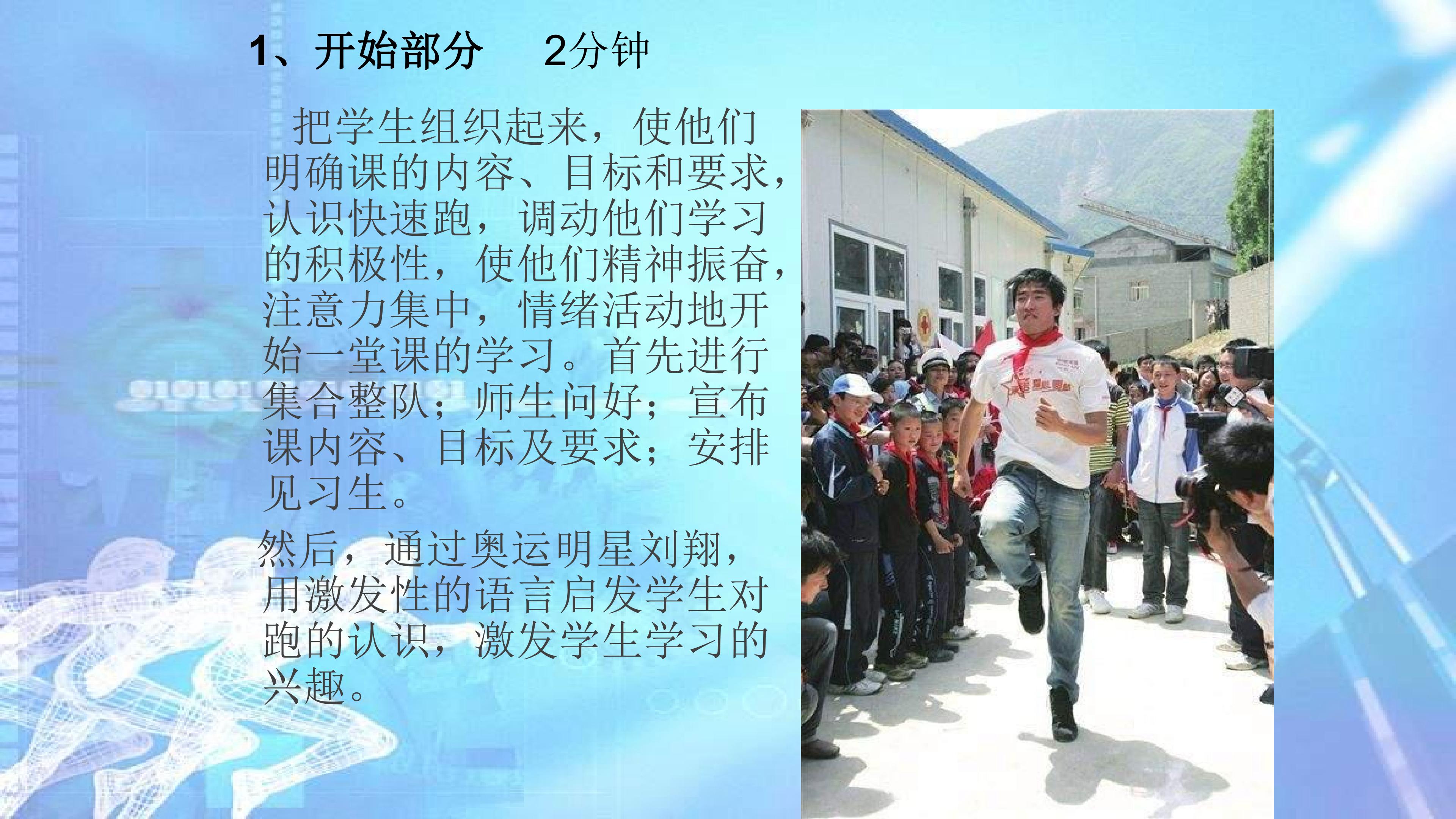 1、开始部分 2分钟

把学生组织起来，使他们明确课的内容、目标和要求，认识快速跑，调动他们学习的积极性，使他们精神振奋，注意力集中，情绪活动地开始一堂课的学习。首先进行集合整队；师生问好；宣布课内容、目标及要求；安排见习生。

然后，通过奥运明星刘翔，用激发性的语言启发学生对跑的认识，激发学生学习的兴趣。